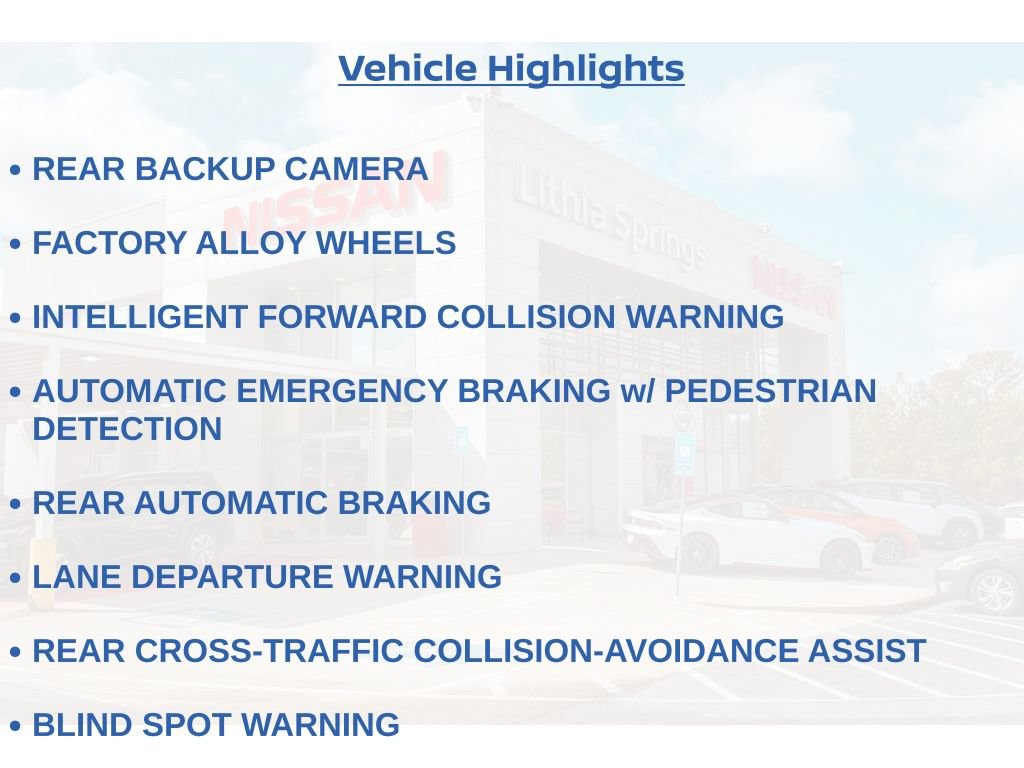 Vehicle Highlights

• REAR BACKUP CAMERA

• FACTORY ALLOY WHEELS

• INTELLIGENT FORWARD COLLISION WARNING

• AUTOMATIC EMERGENCY BRAKING w/ PEDESTRIAN DETECTION

• REAR AUTOMATIC BRAKING

• LANE DEPARTURE WARNING

• REAR CROSS-TRAFFIC COLLISION-AVOIDANCE ASSIST

• BLIND SPOT WARNING

NISSAN
Lithia Springs
NISSAN